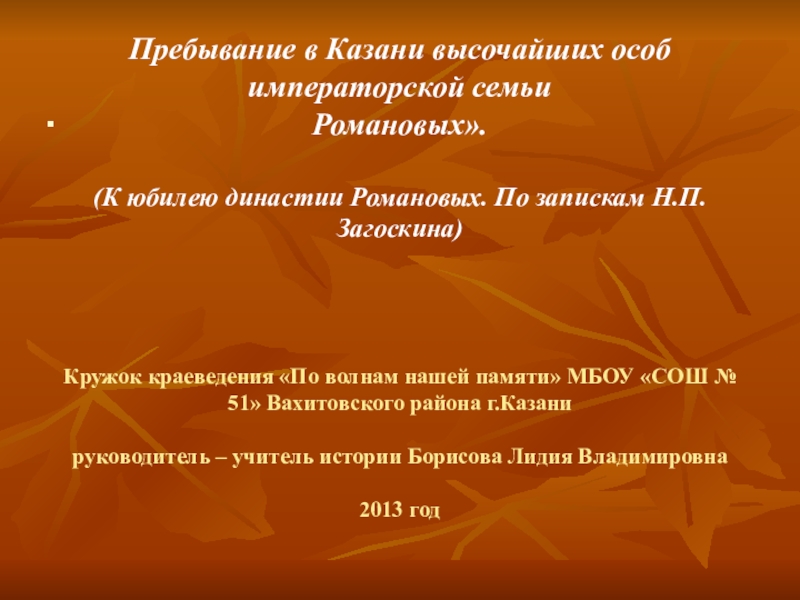 Пребывание в Казани высочайших особ императорской семьи Романовых».

(К юбилею династии Романовых. По запискам Н.П. Загоскина)

Кружок краеведения «По волнам нашей памяти» МБОУ «СОШ № 51» Вахитовского района г.Казани

руководитель – учитель истории Борисова Лидия Владимировна

2013 год